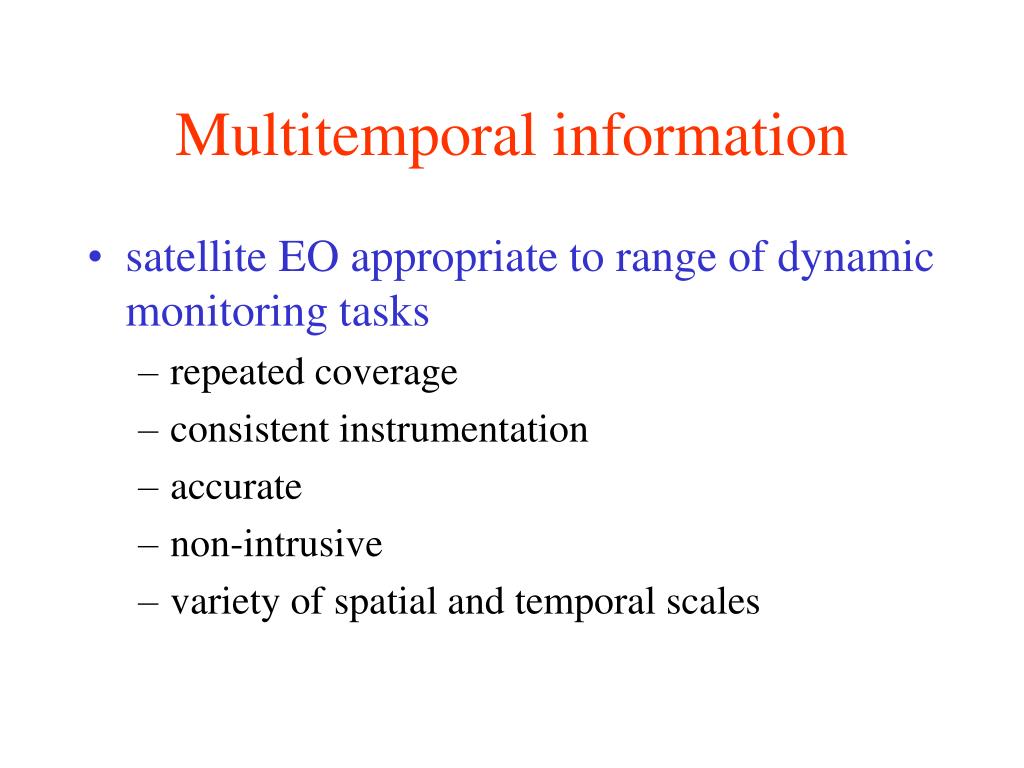 Multitemporal information

• satellite EO appropriate to range of dynamic monitoring tasks
– repeated coverage
– consistent instrumentation
– accurate
– non-intrusive
– variety of spatial and temporal scales